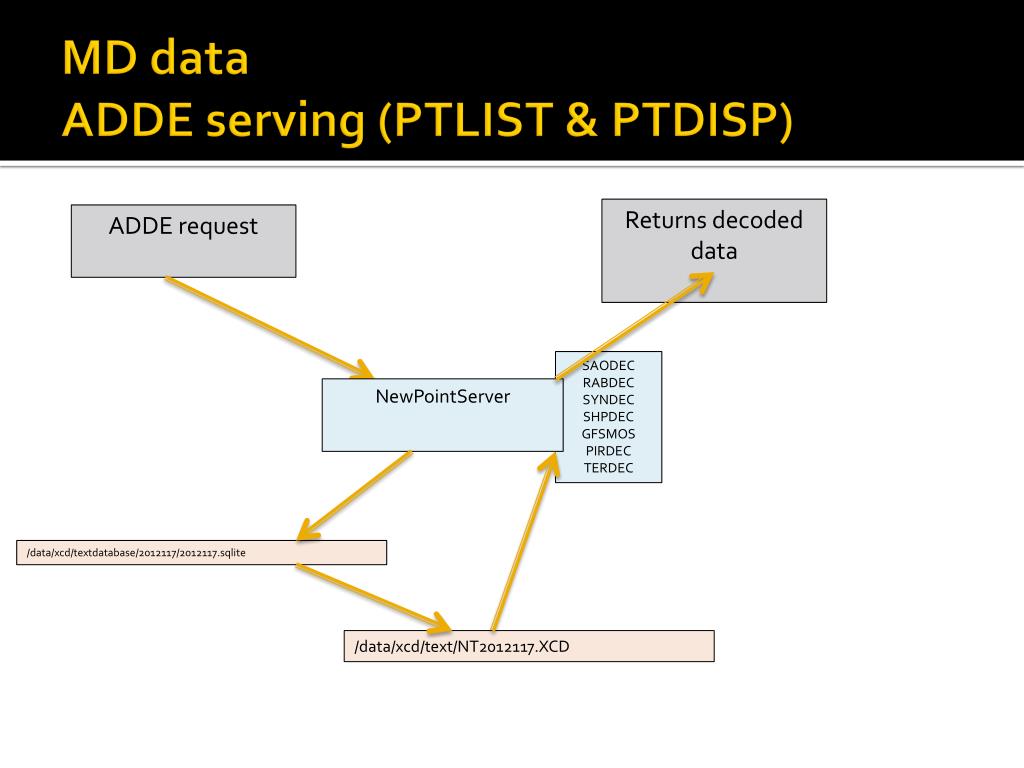 MD data
ADDE serving (PTLIST & PTDISP)

ADDE request

Returns decoded data

NewPointServer

SAODEC
RABDEC
SYNDEC
SHPDEC
GFSMOS
PIRDEC
TERDEC

/data/xcd/textdatabase/2012117/2012117.sqlite

/data/xcd/text/NT2012117.XCD